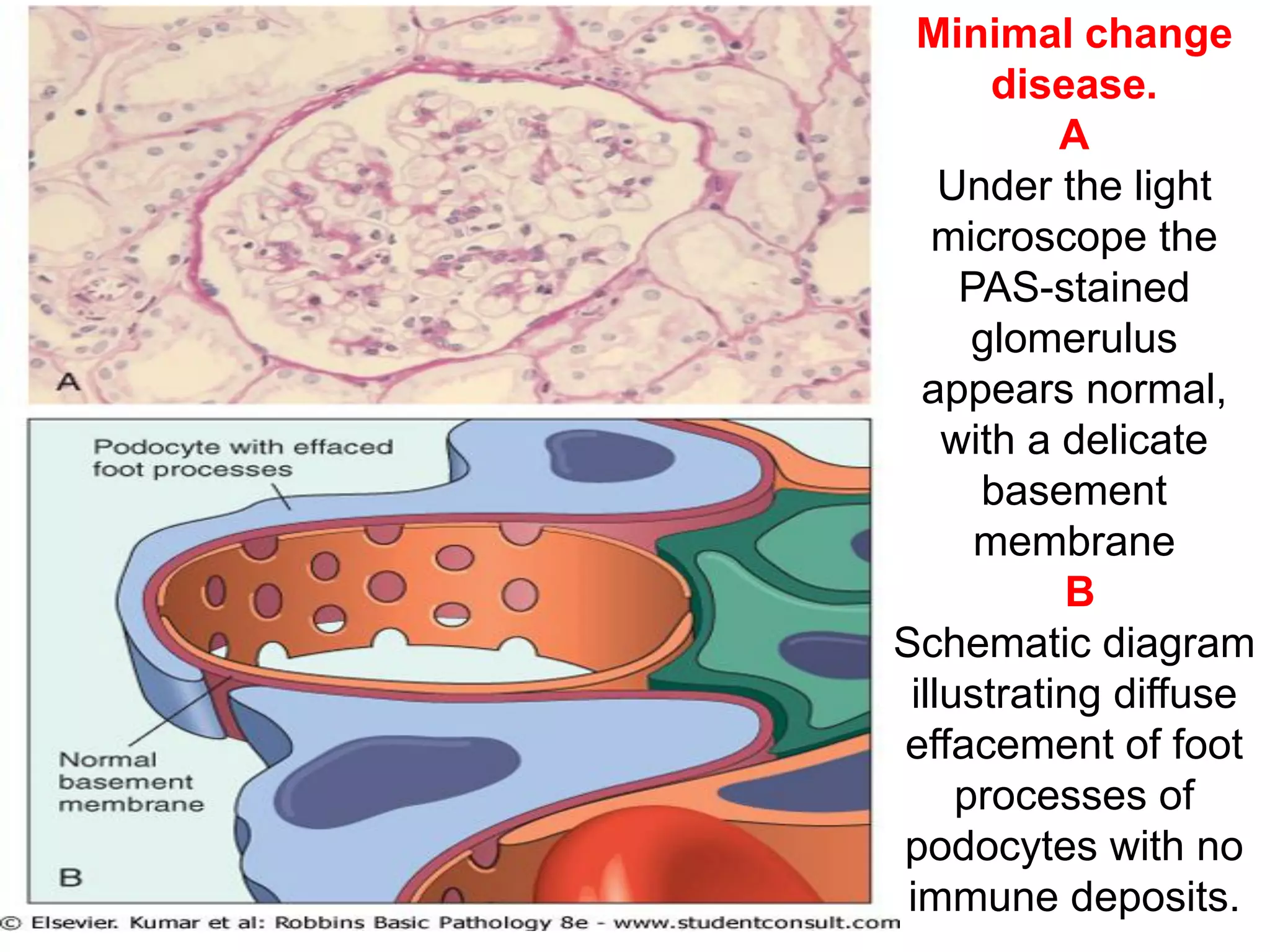 A

Podocyte with effaced foot processes

Normal basement membrane

B

© Elsevier. Kumar et al: Robbins Basic Pathology 8e - www.studentconsult.com

Minimal change disease.

A

Under the light microscope the PAS-stained glomerulus appears normal, with a delicate basement membrane

B

Schematic diagram illustrating diffuse effacement of foot processes of podocytes with no immune deposits.